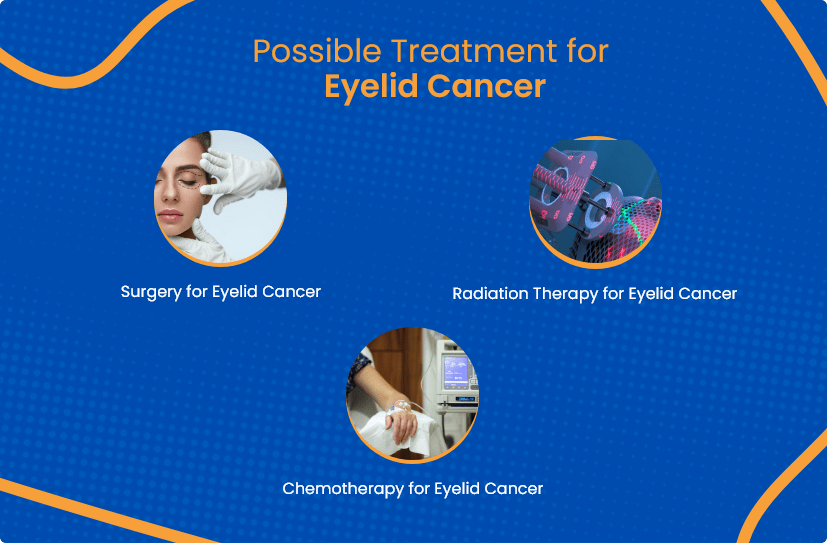 Possible Treatment for
Eyelid Cancer

Surgery for Eyelid Cancer

Radiation Therapy for Eyelid Cancer

Chemotherapy for Eyelid Cancer